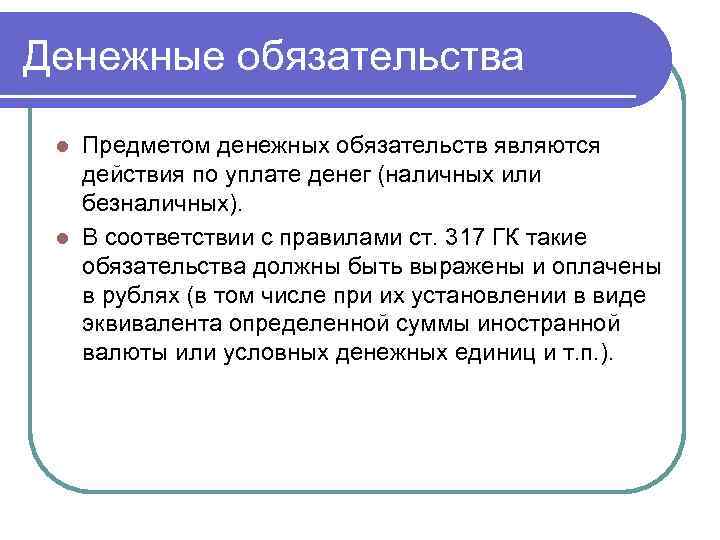 Денежные обязательства

- Предметом денежных обязательств являются действия по уплате денег (наличных или безналичных).
- В соответствии с правилами ст. 317 ГК такие обязательства должны быть выражены и оплачены в рублях (в том числе при их установлении в виде эквивалента определенной суммы иностранной валюты или условных денежных единиц и т.п.).